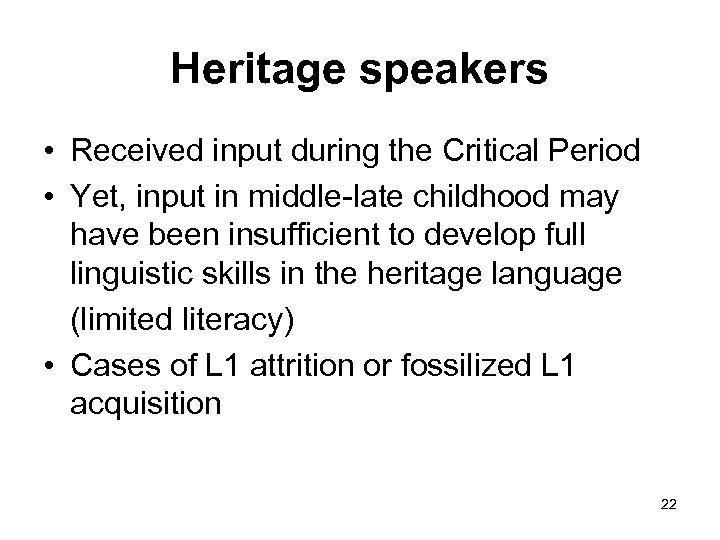 Heritage speakers

• Received input during the Critical Period
• Yet, input in middle-late childhood may have been insufficient to develop full linguistic skills in the heritage language (limited literacy)
• Cases of L1 attrition or fossilized L1 acquisition

22